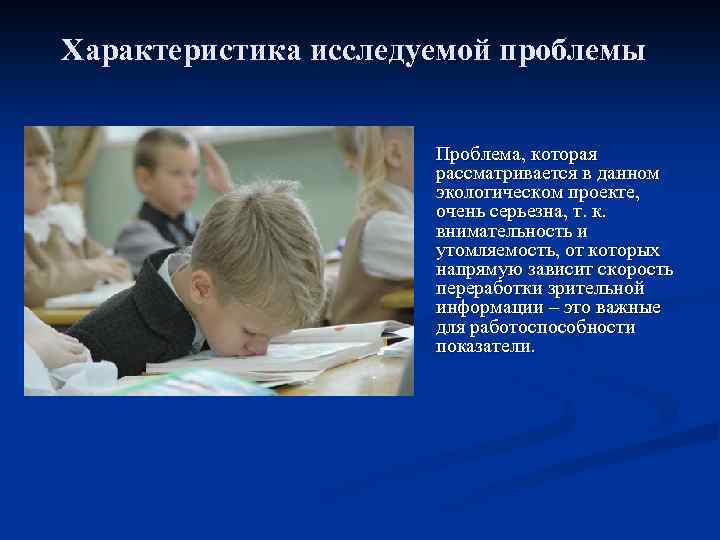 Характеристика исследуемой проблемы

Проблема, которая рассматривается в данном экологическом проекте, очень серьезна, т. к. внимательность и утомляемость, от которых напрямую зависит скорость переработки зрительной информации – это важные для работоспособности показатели.